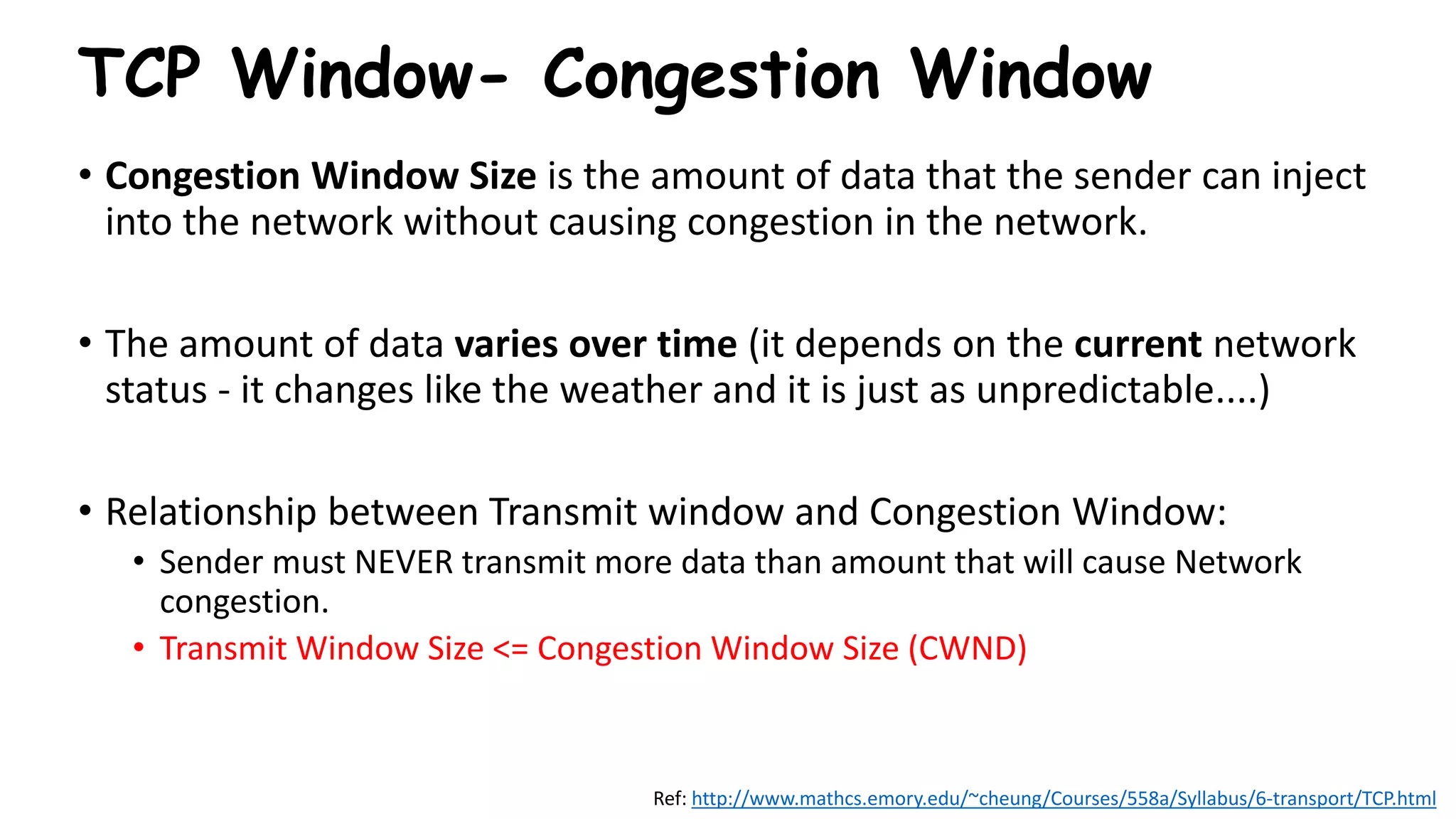 TCP Window- Congestion Window

• Congestion Window Size is the amount of data that the sender can inject into the network without causing congestion in the network.

• The amount of data varies over time (it depends on the current network status - it changes like the weather and it is just as unpredictable....)

• Relationship between Transmit window and Congestion Window:
  • Sender must NEVER transmit more data than amount that will cause Network congestion.
  • Transmit Window Size <= Congestion Window Size (CWND)

Ref: http://www.mathcs.emory.edu/~cheung/Courses/558a/Syllabus/6-transport/TCP.html